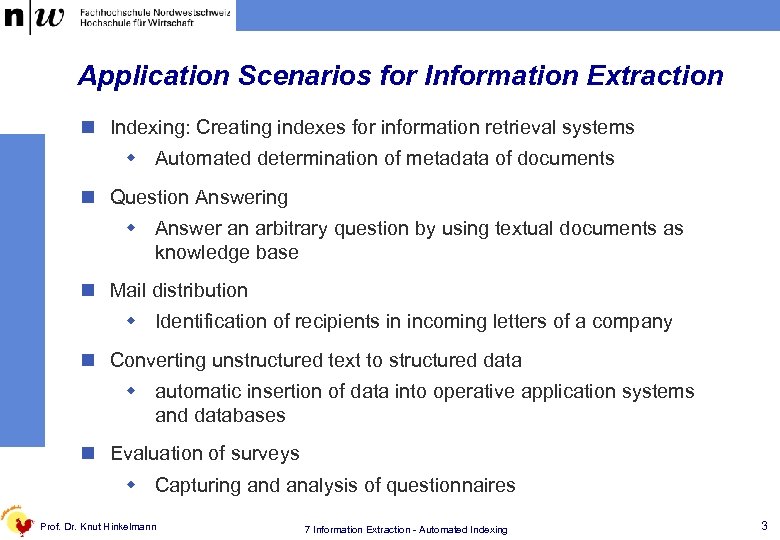 n|w Fachhochschule Nordwestschweiz
Hochschule für Wirtschaft

Application Scenarios for Information Extraction

Indexing: Creating indexes for information retrieval systems

Automated determination of metadata of documents

Question Answering

Answer an arbitrary question by using textual documents as knowledge base

Mail distribution

Identification of recipients in incoming letters of a company

Converting unstructured text to structured data

automatic insertion of data into operative application systems and databases

Evaluation of surveys

Capturing and analysis of questionnaires

Prof. Dr. Knut Hinkelmann

7 Information Extraction - Automated Indexing

3